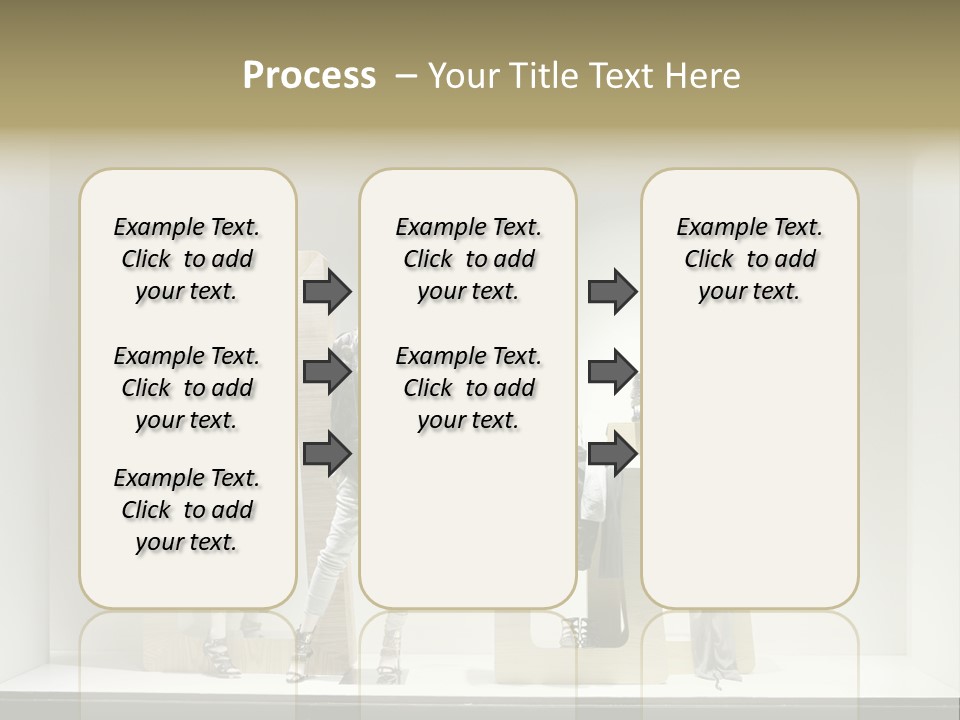 Process – Your Title Text Here

Example Text. Click to add your text.

Example Text. Click to add your text.

Example Text. Click to add your text.

Example Text. Click to add your text.

Example Text. Click to add your text.

Example Text. Click to add your text.